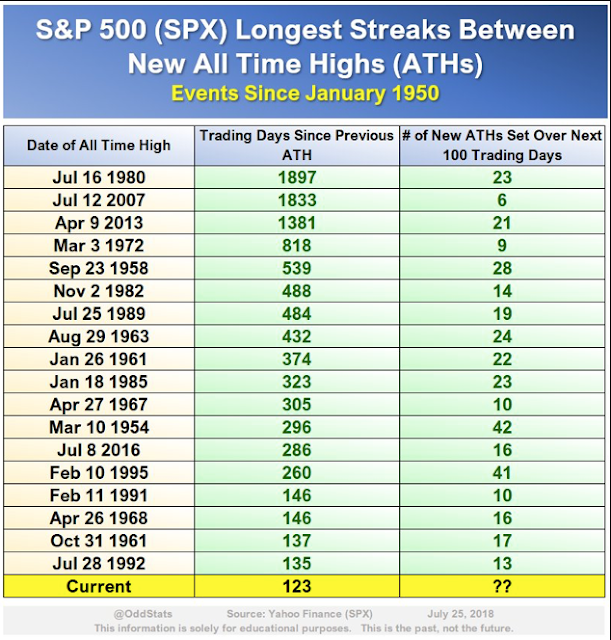 S&P 500 (SPX) Longest Streaks Between New All Time Highs (ATHs)
Events Since January 1950

| Date of All Time High | Trading Days Since Previous ATH | # of New ATHs Set Over Next 100 Trading Days |
|---|---|---|
| Jul 16 1980 | 1897 | 23 |
| Jul 12 2007 | 1833 | 6 |
| Apr 9 2013 | 1381 | 21 |
| Mar 3 1972 | 818 | 9 |
| Sep 23 1958 | 539 | 28 |
| Nov 2 1982 | 488 | 14 |
| Jul 25 1989 | 484 | 19 |
| Aug 29 1963 | 432 | 24 |
| Jan 26 1961 | 374 | 22 |
| Jan 18 1985 | 323 | 23 |
| Apr 27 1967 | 305 | 10 |
| Mar 10 1954 | 296 | 42 |
| Jul 8 2016 | 286 | 16 |
| Feb 10 1995 | 260 | 41 |
| Feb 11 1991 | 146 | 10 |
| Apr 26 1968 | 146 | 16 |
| Oct 31 1961 | 137 | 17 |
| Jul 28 1992 | 135 | 13 |
| Current | 123 | ?? |

@OddStats Source: Yahoo Finance (SPX) July 25, 2018
This information is solely for educational purposes. This is the past, not the future.